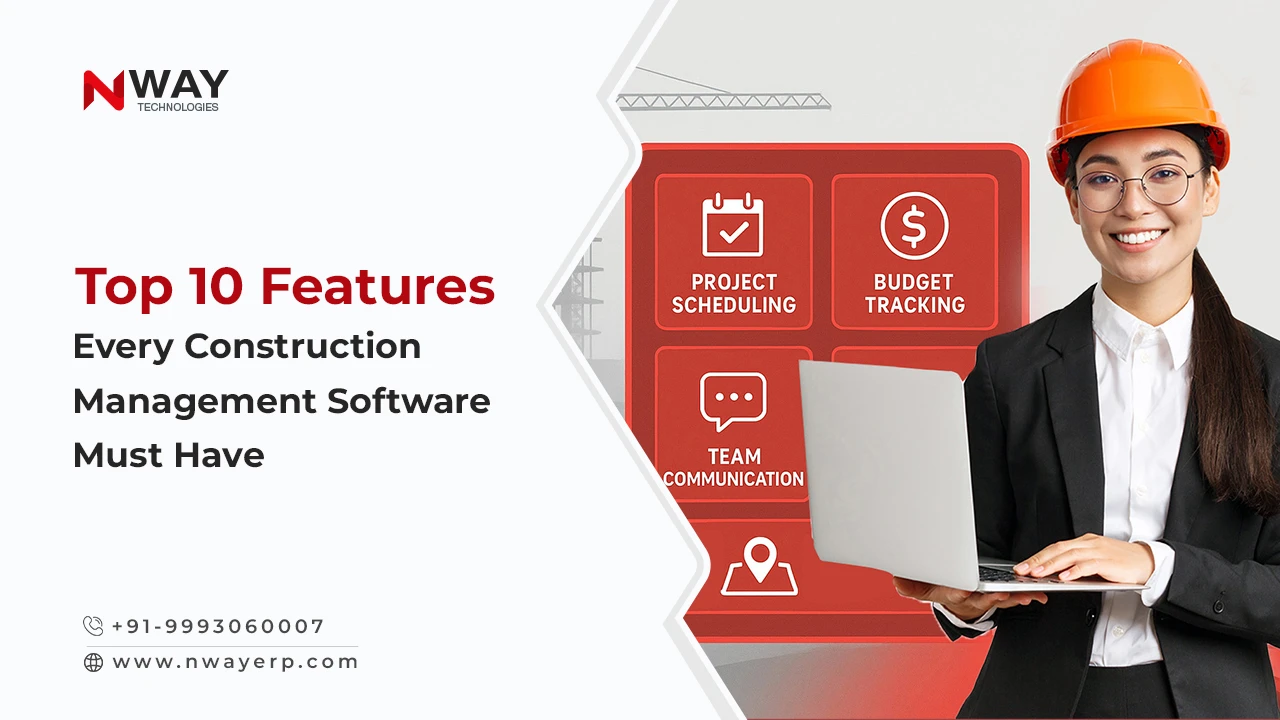 NWAY
TECHNOLOGIES

Top 10 Features
Every Construction Management Software Must Have

PROJECT SCHEDULING

BUDGET TRACKING

TEAM COMMUNICATION

+91-9993060007

www.nwayerp.com